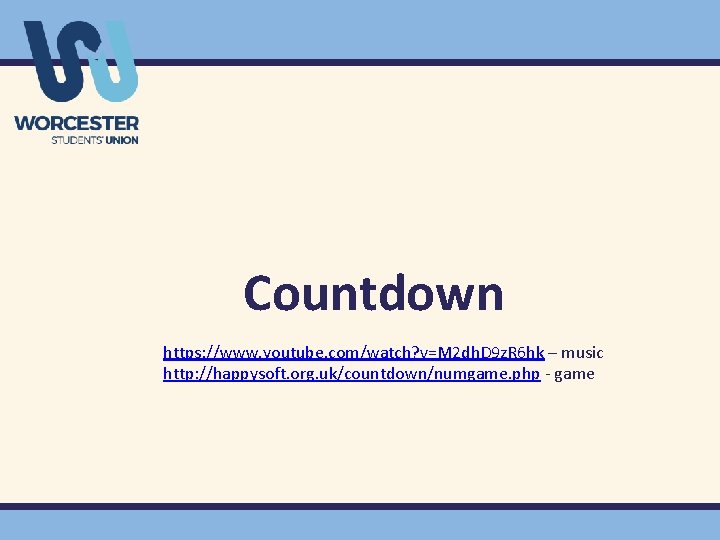 WORCESTER
STUDENTS' UNION

Countdown

https://www.youtube.com/watch?v=M2dhD9zR6hk – music
http://happysoft.org.uk/countdown/numgame.php - game